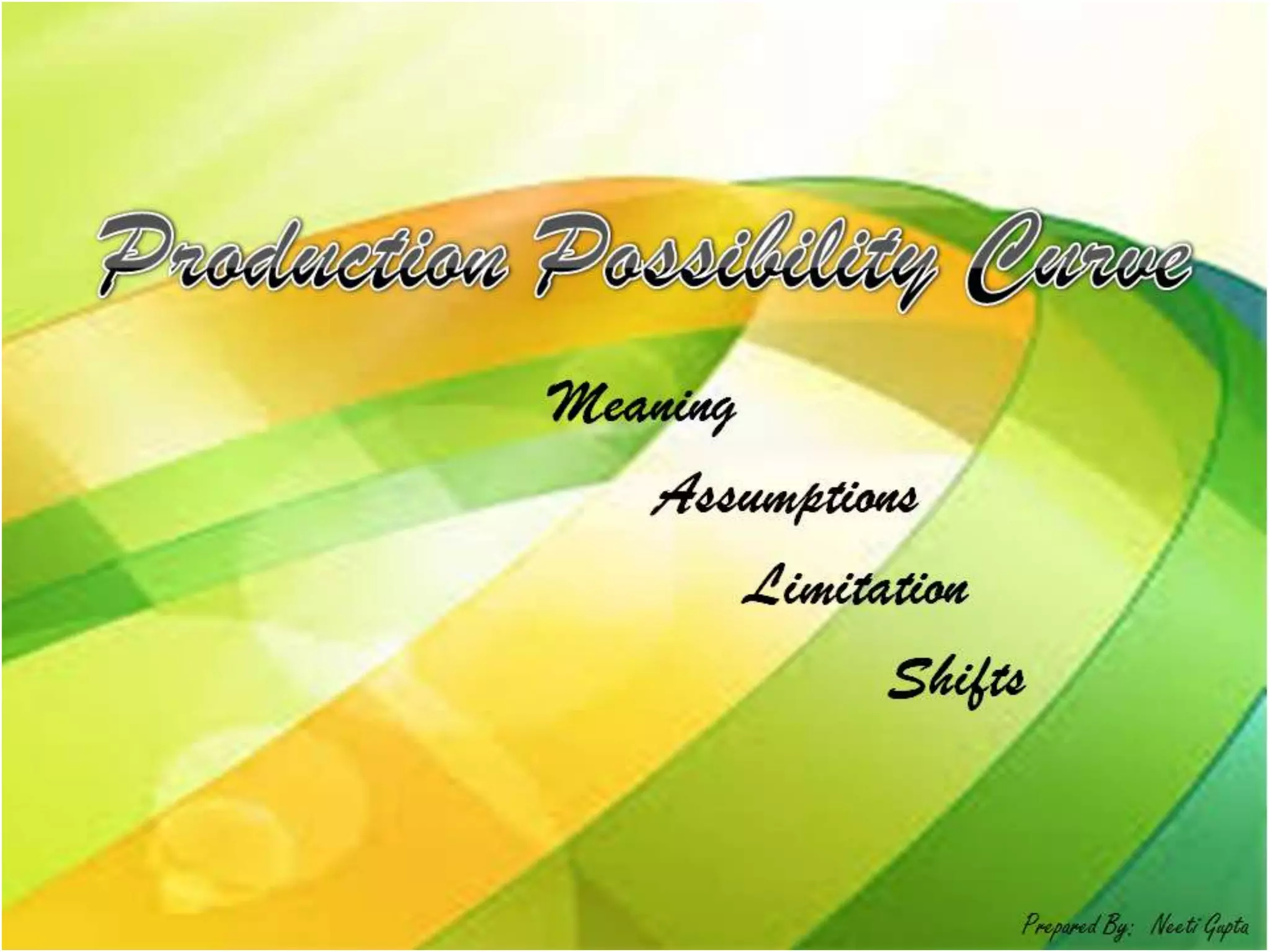 Production Possibility Curve

Meaning

Assumptions

Limitation

Shifts

Prepared By: Neeti Gupta